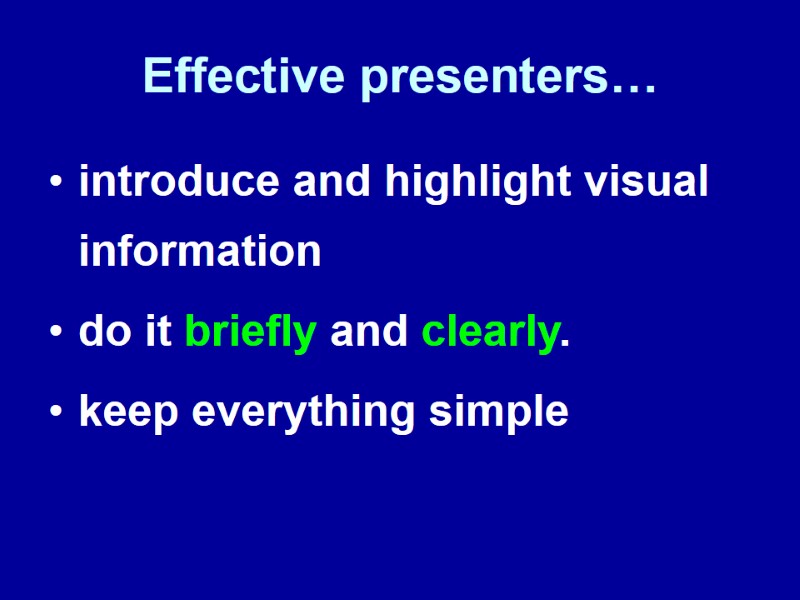 Effective presenters…

• introduce and highlight visual information

• do it briefly and clearly.

• keep everything simple